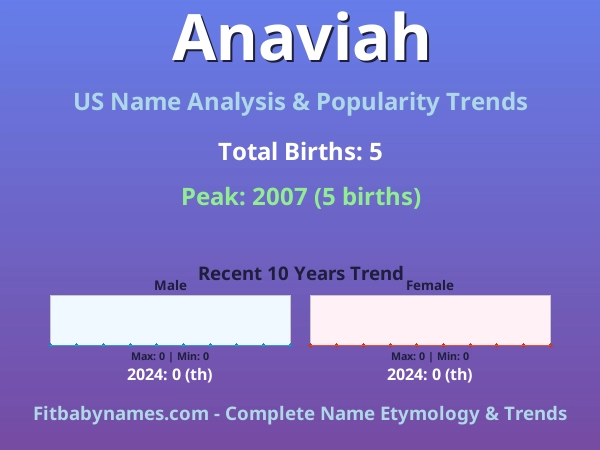 Anaviah

US Name Analysis & Popularity Trends

Total Births: 5

Peak: 2007 (5 births)

Recent 10 Years Trend

Male

Max: 0 | Min: 0

2024: 0 (th)

Female

Max: 0 | Min: 0

2024: 0 (th)

Fitbabynames.com - Complete Name Etymology & Trends